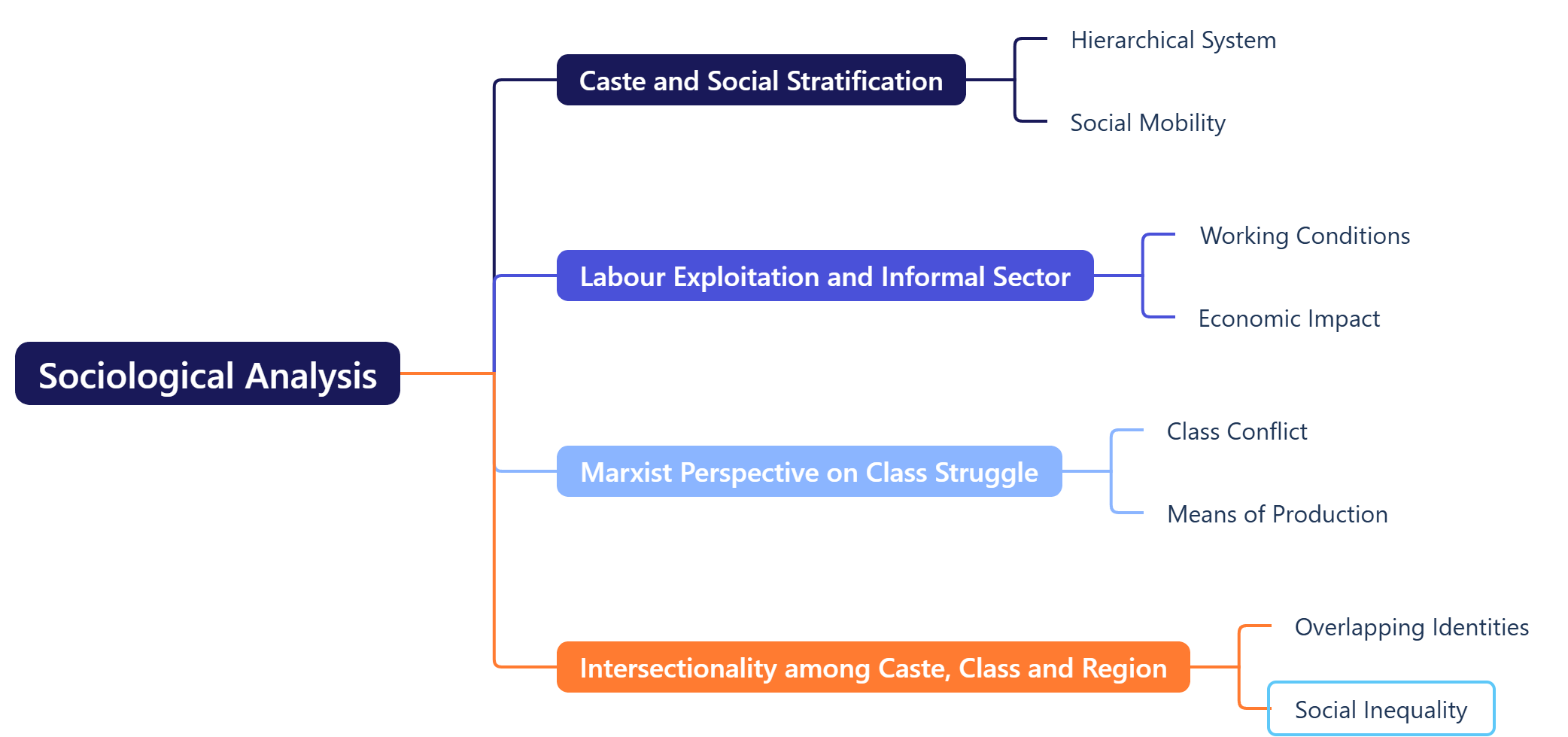 Sociological Analysis

Caste and Social Stratification

Hierarchical System

Social Mobility

Labour Exploitation and Informal Sector

Working Conditions

Economic Impact

Marxist Perspective on Class Struggle

Class Conflict

Means of Production

Intersectionality among Caste, Class and Region

Overlapping Identities

Social Inequality